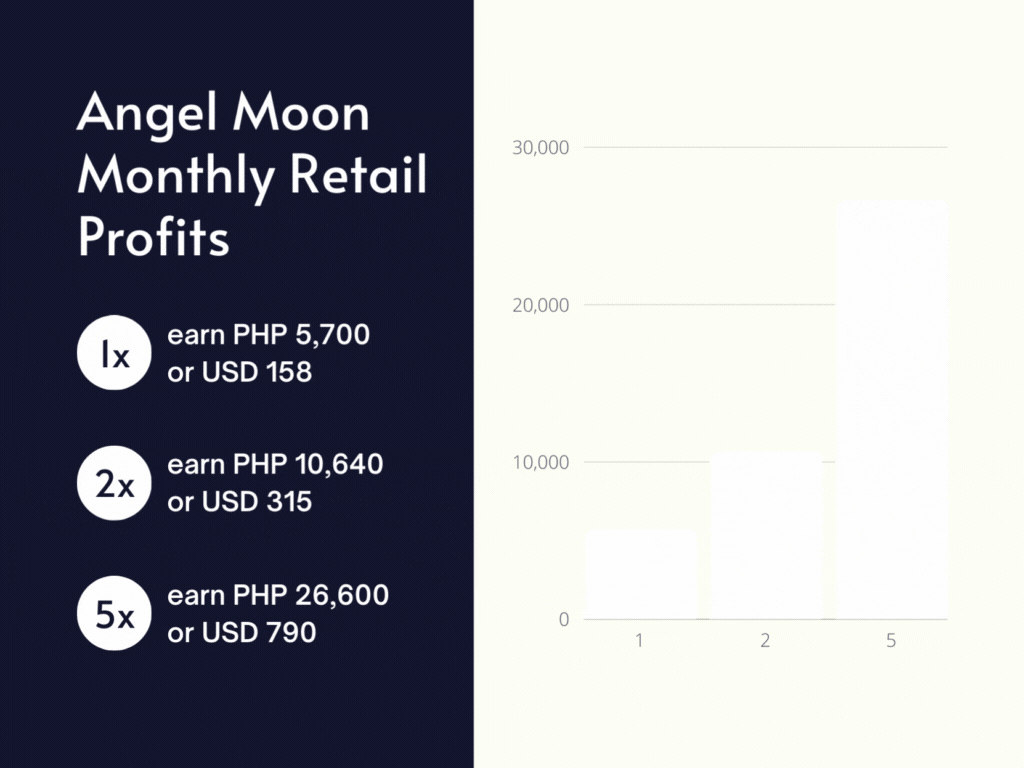 Angel Moon Monthly Retail Profits

1x earn PHP 5,700 or USD 158

2x earn PHP 10,640 or USD 315

5x earn PHP 26,600 or USD 790

30,000
20,000
10,000
0
1
2
5